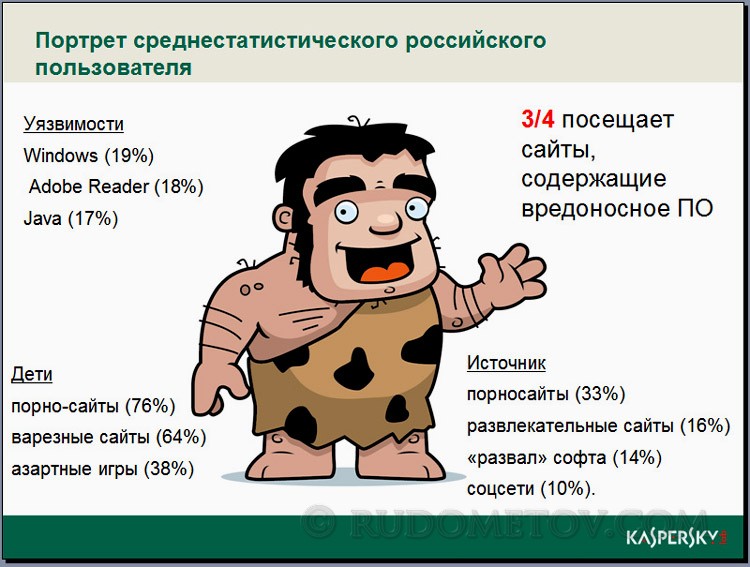 Портрет среднестатистического российского пользователя

Уязвимости

Windows (19%)

Adobe Reader (18%)

Java (17%)

3/4 посещает сайты, содержащие вредоносное ПО

Дети

порно-сайты (76%)

варезные сайты (64%)

азартные игры (38%)

Источник

порносайты (33%)

развлекательные сайты (16%)

«развал» софта (14%)

соцсети (10%).

© RUDOMETOV.COM

KASPERSKY lab